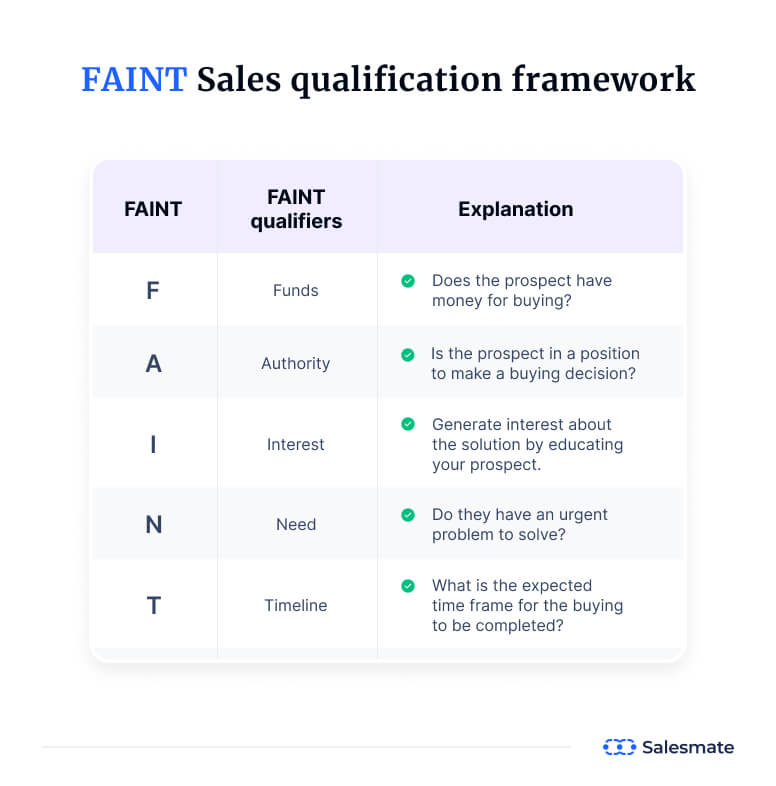 FAINT Sales qualification framework

| FAINT | FAINT qualifiers | Explanation |
|---|---|---|
| F | Funds | Does the prospect have money for buying? |
| A | Authority | Is the prospect in a position to make a buying decision? |
| I | Interest | Generate interest about the solution by educating your prospect. |
| N | Need | Do they have an urgent problem to solve? |
| T | Timeline | What is the expected time frame for the buying to be completed? |

Salesmate